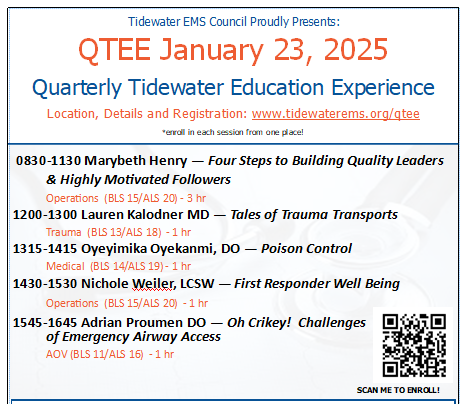 Tidewater EMS Council Proudly Presents:

QTEE January 23, 2025

Quarterly Tidewater Education Experience

Location, Details and Registration: www.tidewaterems.org/qtee

*enroll in each session from one place!

0830-1130 Marybeth Henry — Four Steps to Building Quality Leaders & Highly Motivated Followers

Operations (BLS 15/ALS 20) - 3 hr

1200-1300 Lauren Kalodner MD — Tales of Trauma Transports

Trauma (BLS 13/ALS 18) - 1 hr

1315-1415 Oyeyimika Oyekanmi, DO — Poison Control

Medical (BLS 14/ALS 19) - 1 hr

1430-1530 Nichole Weiler, LCSW — First Responder Well Being

Operations (BLS 15/ALS 20) - 1 hr

1545-1645 Adrian Proumen DO — Oh Crikey! Challenges of Emergency Airway Access

AOV (BLS 11/ALS 16) - 1 hr

SCAN ME TO ENROLL!